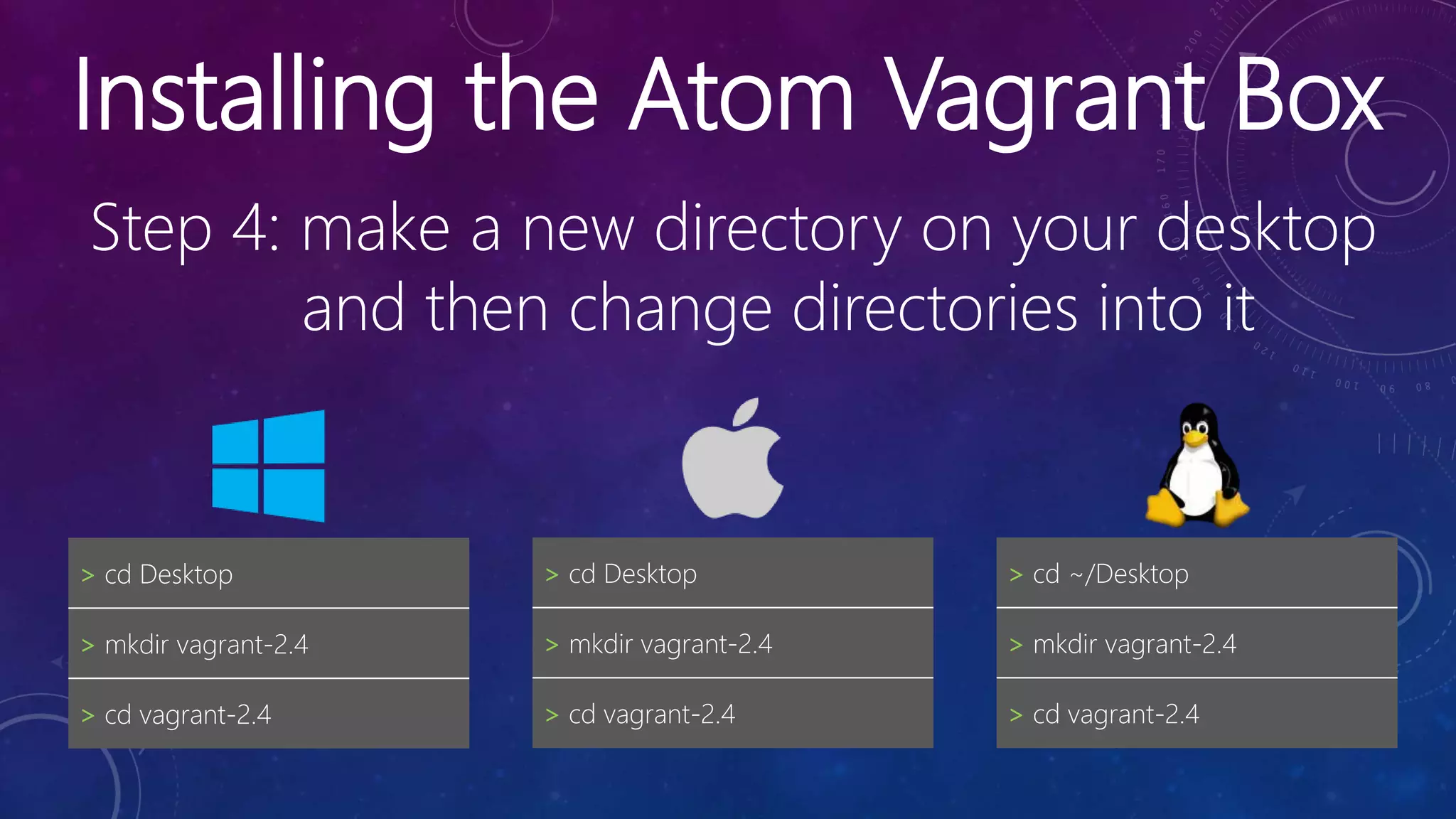 Installing the Atom Vagrant Box

Step 4: make a new directory on your desktop and then change directories into it

> cd Desktop
> mkdir vagrant-2.4
> cd vagrant-2.4

> cd Desktop
> mkdir vagrant-2.4
> cd vagrant-2.4

> cd ~/Desktop
> mkdir vagrant-2.4
> cd vagrant-2.4